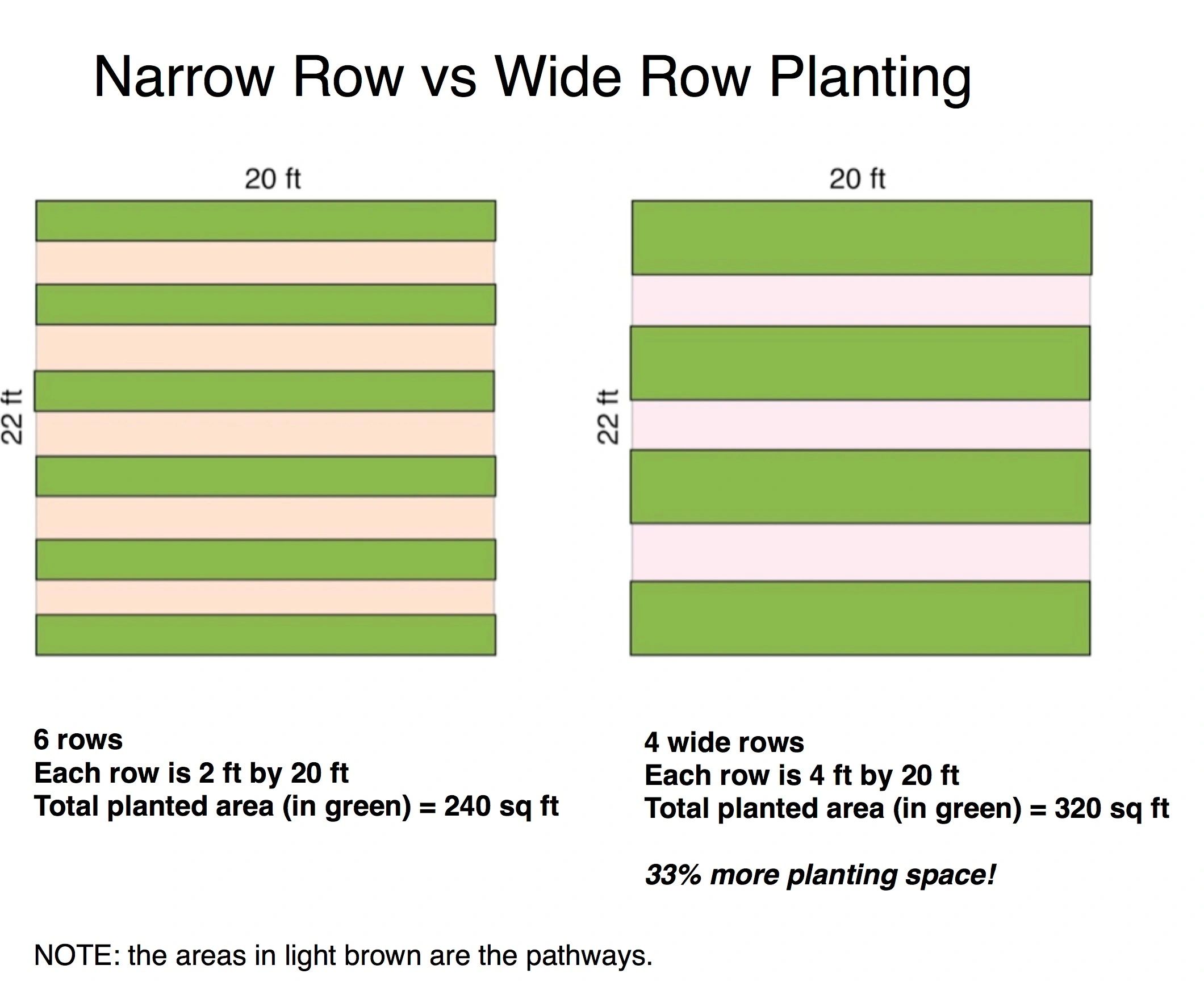 Narrow Row vs Wide Row Planting

20 ft

22 ft

20 ft

22 ft

6 rows
Each row is 2 ft by 20 ft
Total planted area (in green) = 240 sq ft

4 wide rows
Each row is 4 ft by 20 ft
Total planted area (in green) = 320 sq ft

33% more planting space!

NOTE: the areas in light brown are the pathways.